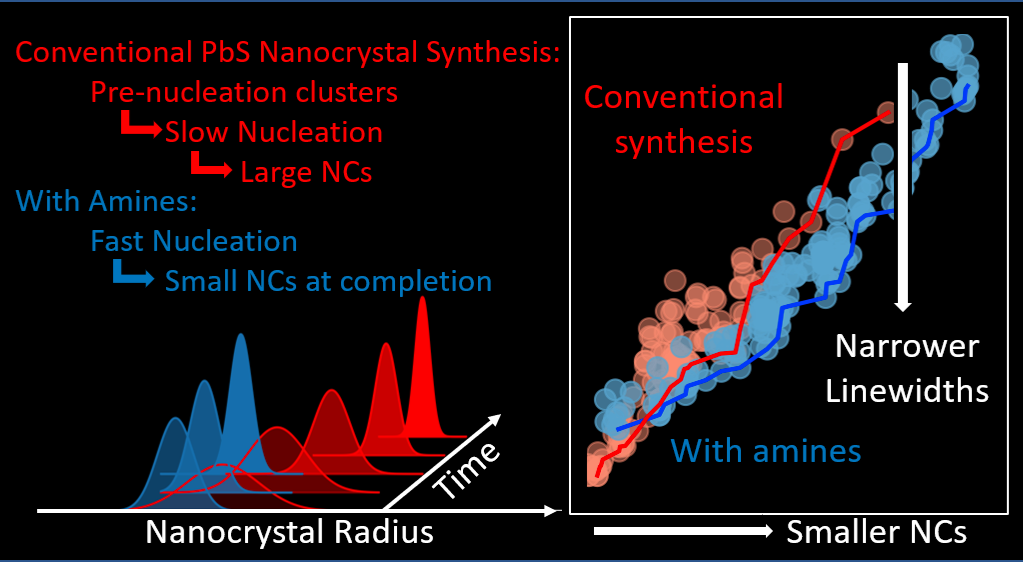 Conventional PbS Nanocrystal Synthesis:
Pre-nucleation clusters
Slow Nucleation
Large NCs
With Amines:
Fast Nucleation
Small NCs at completion

Time
Nanocrystal Radius

Conventional synthesis
Narrower Linewidths
With amines
Smaller NCs